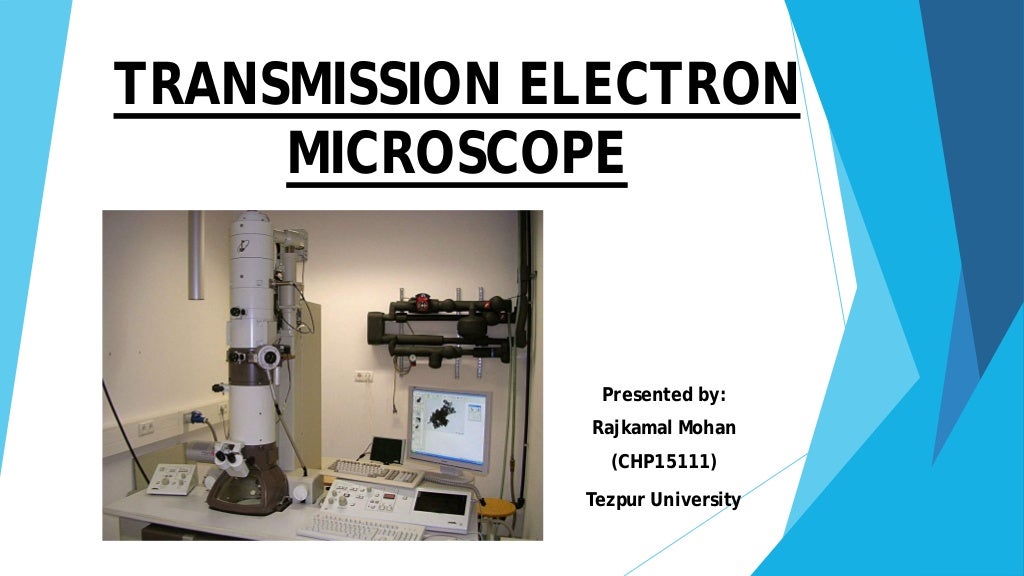 TRANSMISSION ELECTRON MICROSCOPE

Presented by:
Rajkamal Mohan
(CHP15111)
Tezpur University